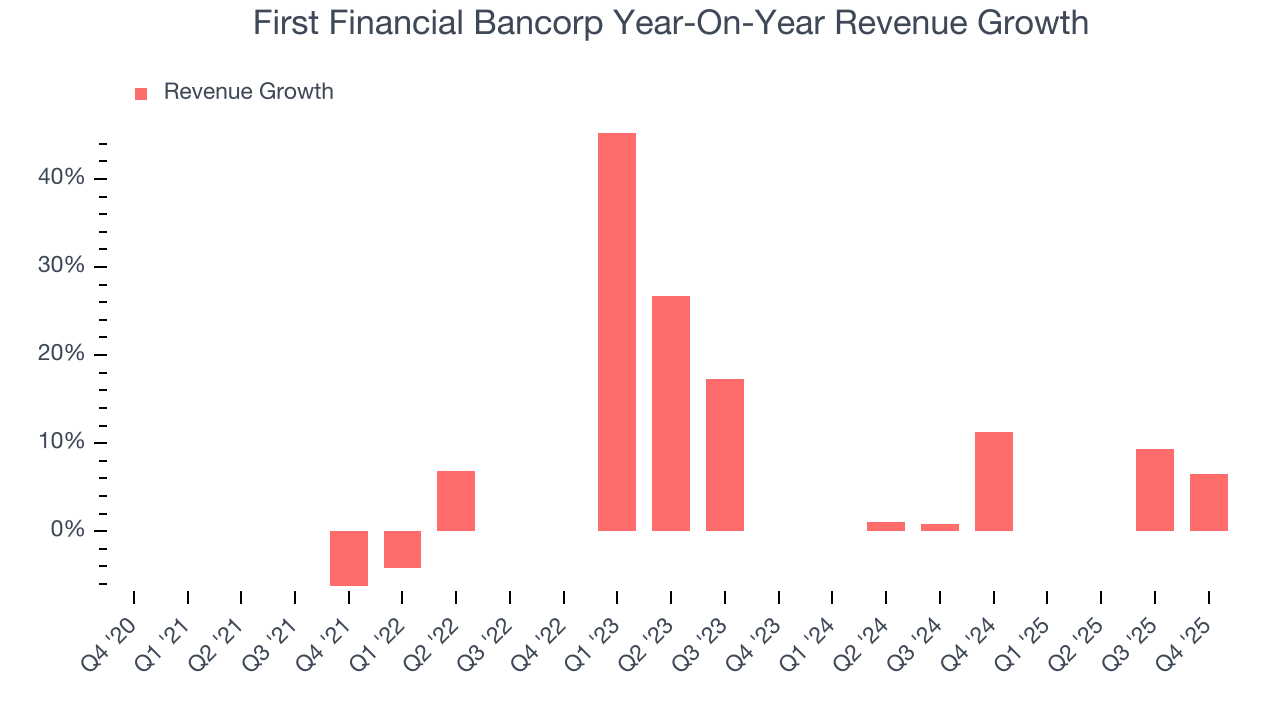 First Financial Bancorp Year-On-Year Revenue Growth

Revenue Growth

40%
30%
20%
10%
0%

Q4 '20
Q1 '21
Q2 '21
Q3 '21
Q4 '21
Q1 '22
Q2 '22
Q3 '22
Q4 '22
Q1 '23
Q2 '23
Q3 '23
Q4 '23
Q1 '24
Q2 '24
Q3 '24
Q4 '24
Q1 '25
Q2 '25
Q3 '25
Q4 '25